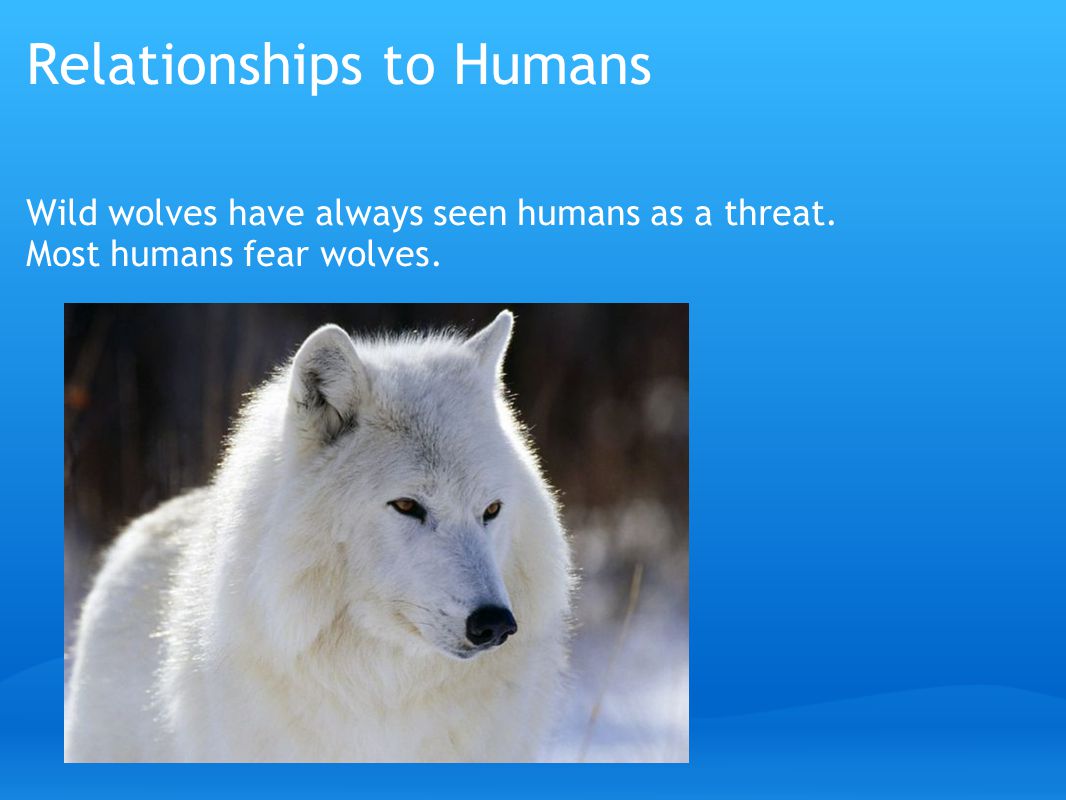 Relationships to Humans

Wild wolves have always seen humans as a threat.
Most humans fear wolves.